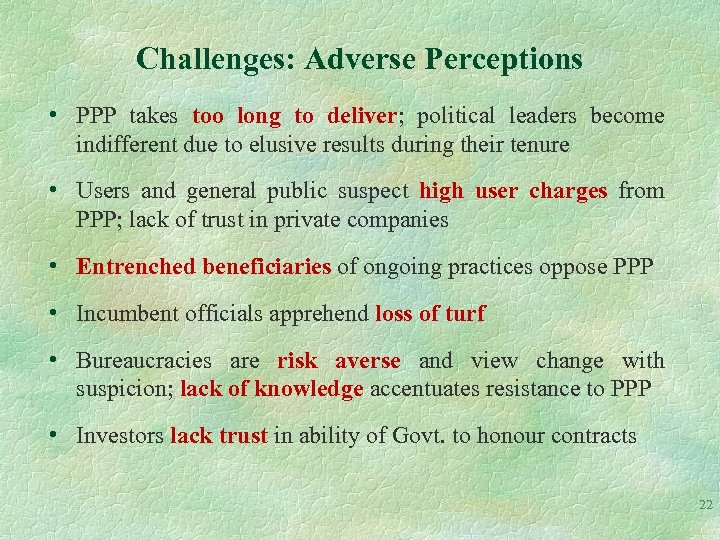 Challenges: Adverse Perceptions

• PPP takes too long to deliver; political leaders become indifferent due to elusive results during their tenure

• Users and general public suspect high user charges from PPP; lack of trust in private companies

• Entrenched beneficiaries of ongoing practices oppose PPP

• Incumbent officials apprehend loss of turf

• Bureaucracies are risk averse and view change with suspicion; lack of knowledge accentuates resistance to PPP

• Investors lack trust in ability of Govt. to honour contracts

22